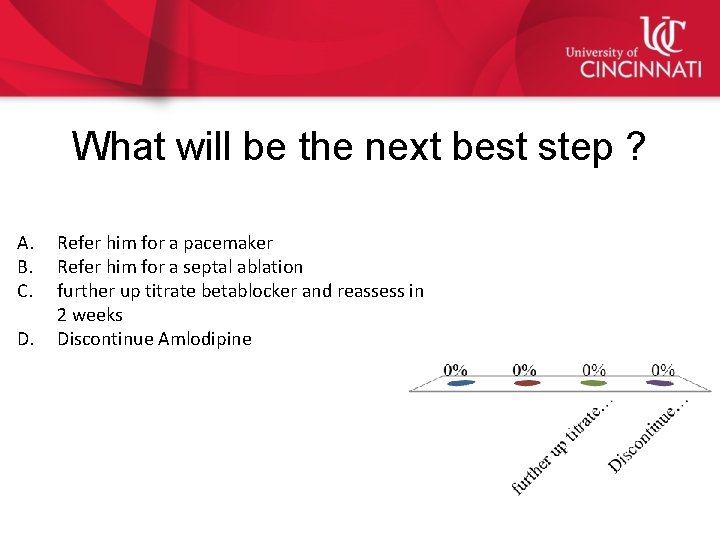 UC
University of CINCINNATI

What will be the next best step ?

A. Refer him for a pacemaker
B. Refer him for a septal ablation
C. further up titrate betablocker and reassess in 2 weeks
D. Discontinue Amlodipine

0%
0%
0%
0%

further up titrate...
Discontinue...